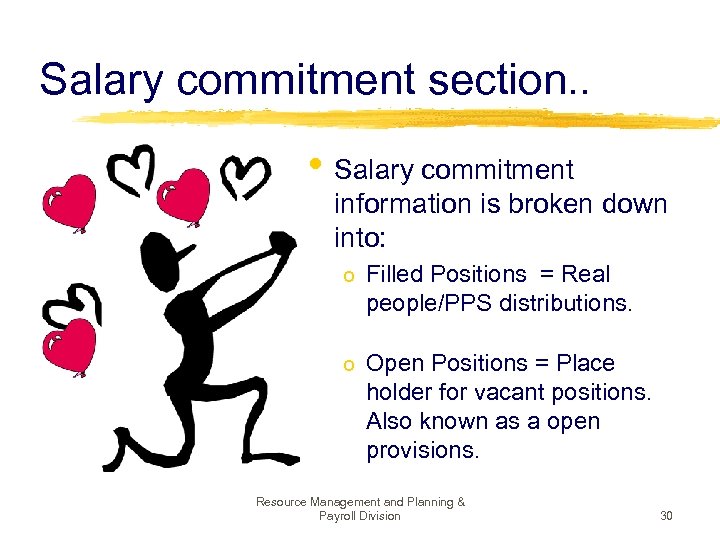 Salary commitment section..

• Salary commitment information is broken down into:

o Filled Positions  = Real people/PPS distributions.

o Open Positions = Place holder for vacant positions. Also known as a open provisions.

Resource Management and Planning & Payroll Division

30